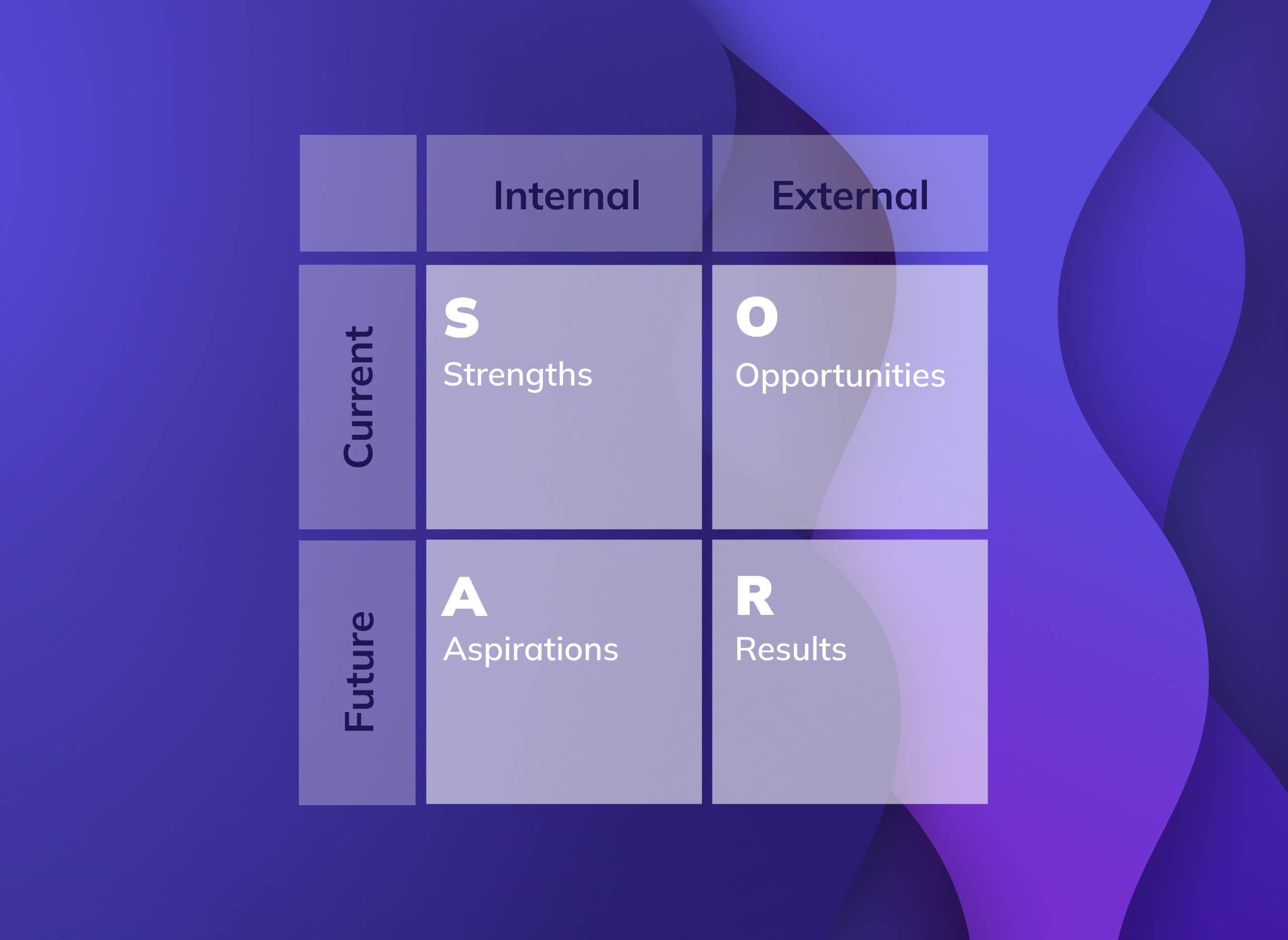 |  | Internal | External |
|---|---|---|
| Current | S Strengths | O Opportunities |
| Future | A Aspirations | R Results |